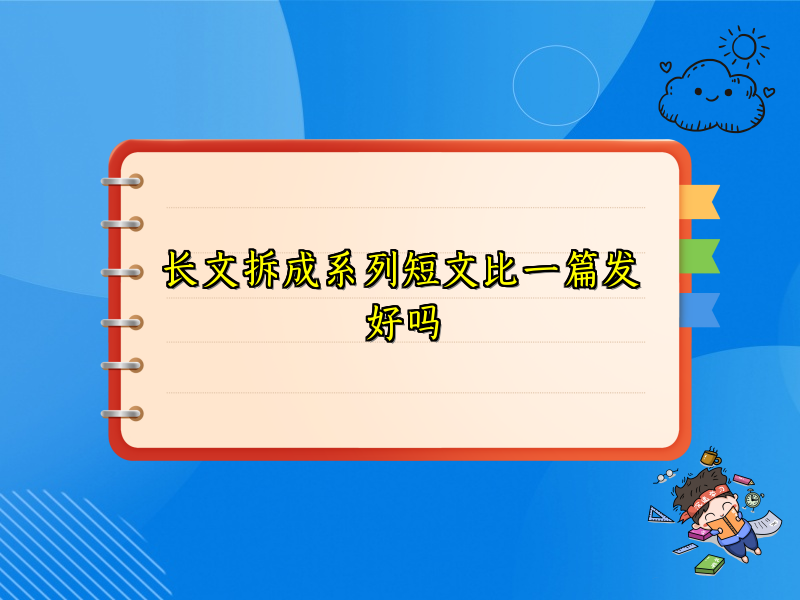 长文拆成系列短文比一篇发好吗